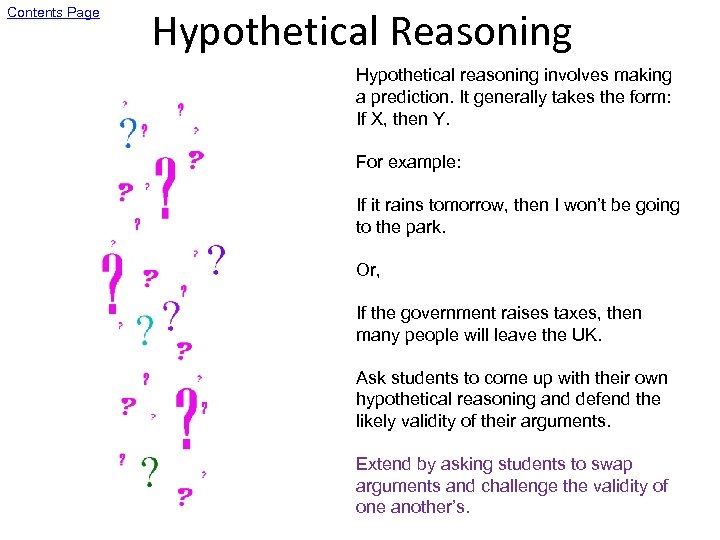 Contents Page

Hypothetical Reasoning

Hypothetical reasoning involves making a prediction. It generally takes the form: If X, then Y.

For example:

If it rains tomorrow, then I won't be going to the park.

Or,

If the government raises taxes, then many people will leave the UK.

Ask students to come up with their own hypothetical reasoning and defend the likely validity of their arguments.

Extend by asking students to swap arguments and challenge the validity of one another's.